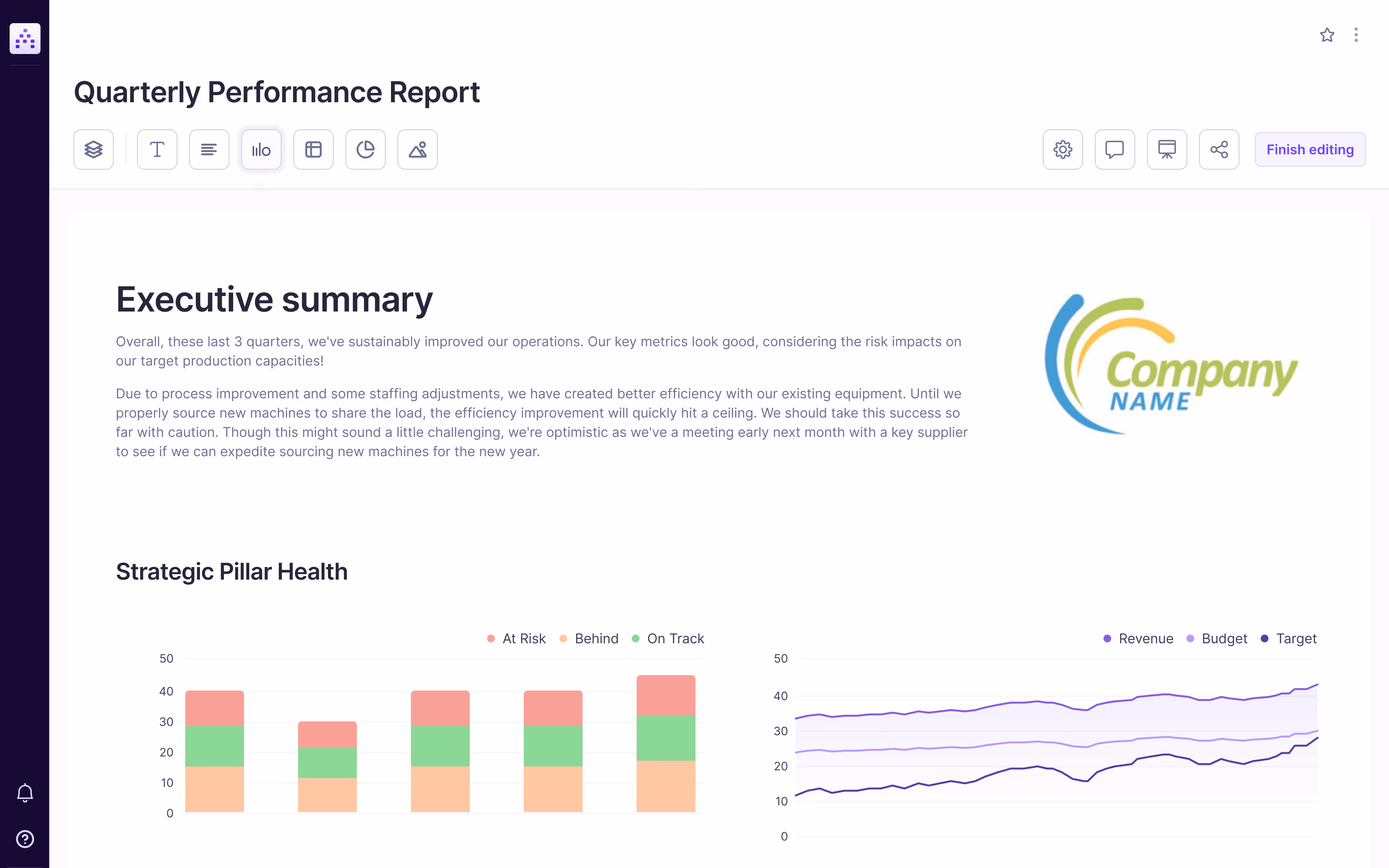 Quarterly Performance Report

Finish editing

Executive summary

Overall, these last 3 quarters, we've sustainably improved our operations. Our key metrics look good, considering the risk impacts on our target production capacities!

Due to process improvement and some staffing adjustments, we have created better efficiency with our existing equipment. Until we properly source new machines to share the load, the efficiency improvement will quickly hit a ceiling. We should take this success so far with caution. Though this might sound a little challenging, we're optimistic as we've a meeting early next month with a key supplier to see if we can expedite sourcing new machines for the new year.

Company NAME

Strategic Pillar Health

At Risk Behind On Track

50
40
30
20
10
0

Revenue Budget Target

50
40
30
20
10
0